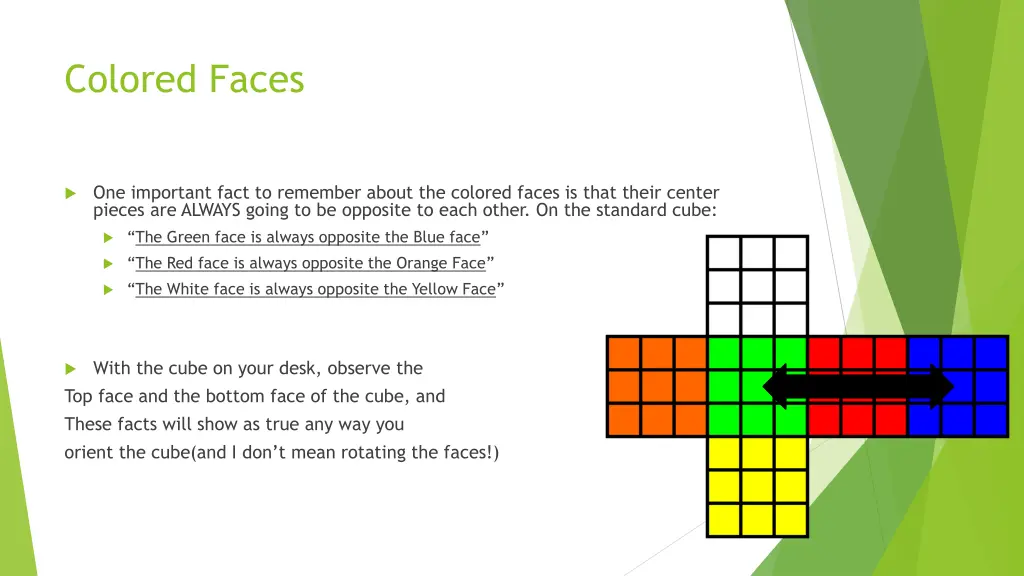 Colored Faces

One important fact to remember about the colored faces is that their center pieces are ALWAYS going to be opposite to each other. On the standard cube:

“The Green face is always opposite the Blue face”

“The Red face is always opposite the Orange Face”

“The White face is always opposite the Yellow Face”

With the cube on your desk, observe the Top face and the bottom face of the cube, and These facts will show as true any way you orient the cube(and I don’t mean rotating the faces!)